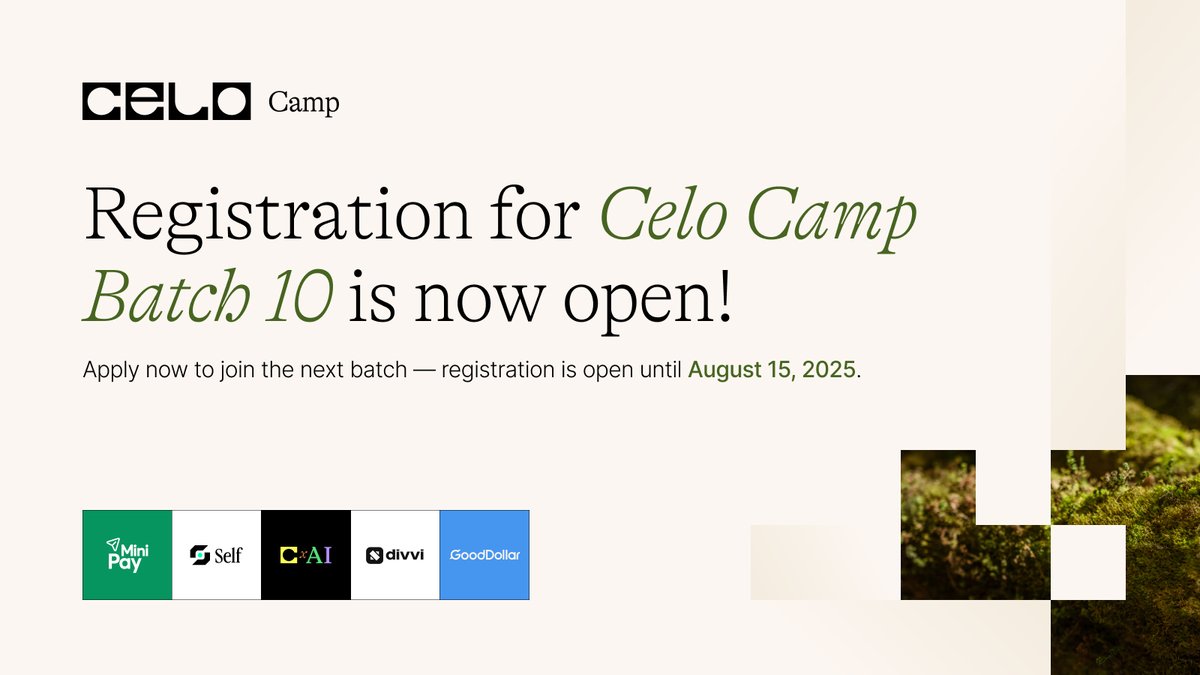 CELO Camp

Registration for Celo Camp Batch 10 is now open!

Apply now to join the next batch — registration is open until August 15, 2025.

Mini Pay

Self

CxAI

divvi

GoodDollar